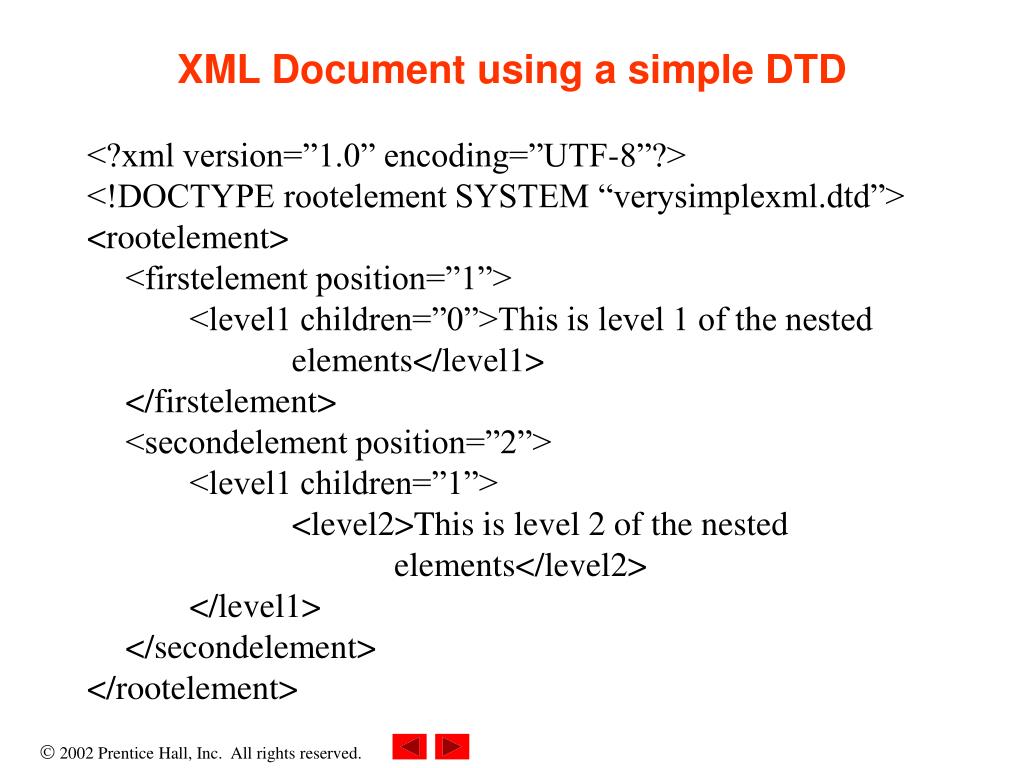 XML Document using a simple DTD

<?xml version=”1.0” encoding=”UTF-8”?>
<!DOCTYPE rootelement SYSTEM “verysimplexml.dtd”>
<rootelement>
<firstelement position=”1”>
<level1 children=”0”>This is level 1 of the nested elements</level1>
</firstelement>
<secondelement position=”2”>
<level1 children=”1”>
<level2>This is level 2 of the nested elements</level2>
</level1>
</secondelement>
</rootelement>

© 2002 Prentice Hall, Inc. All rights reserved.